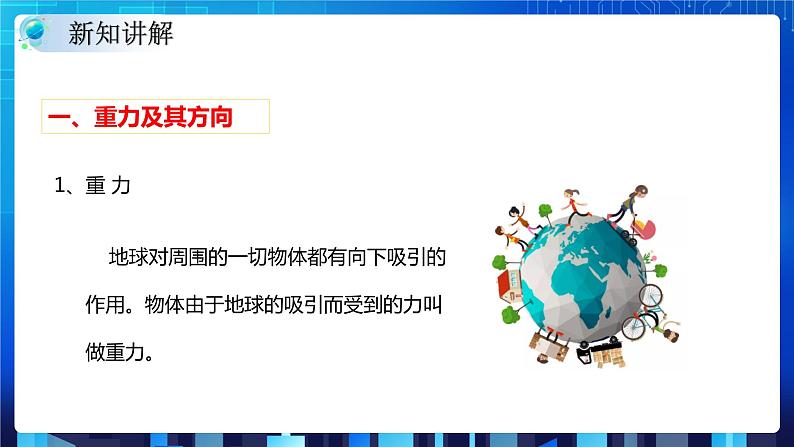 新知讲解

一、重力及其方向

1、重 力

地球对周围的一切物体都有向下吸引的作用。物体由于地球的吸引而受到的力叫做重力。